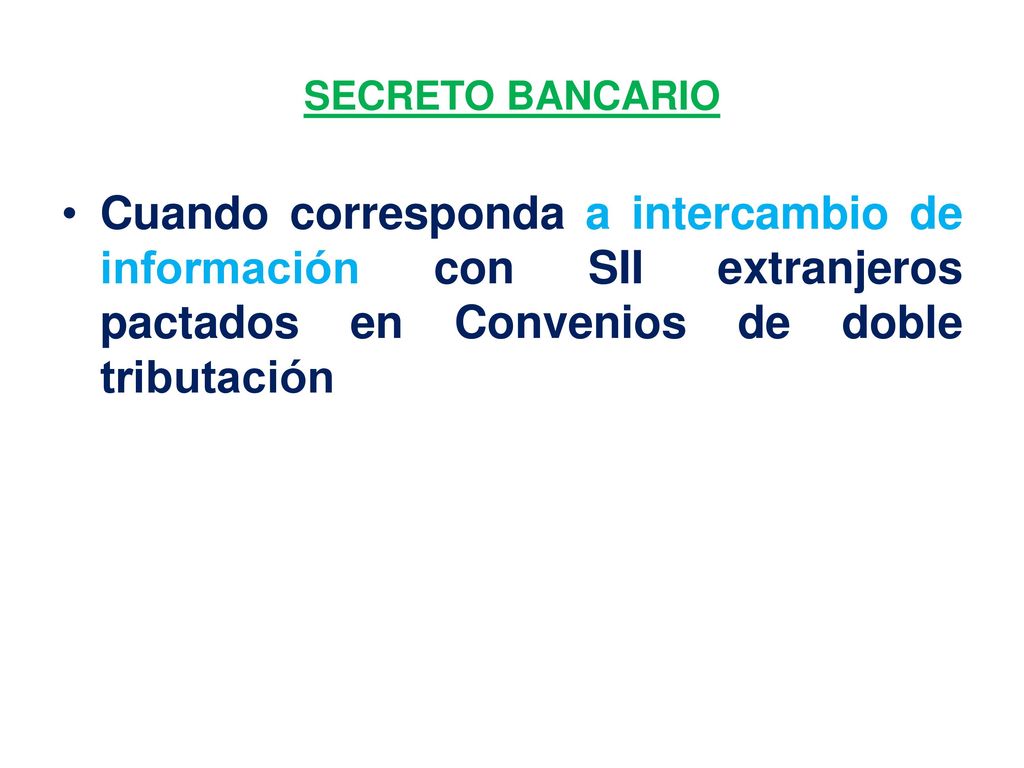 SECRETO BANCARIO

• Cuando corresponda a intercambio de información con SII extranjeros pactados en Convenios de doble tributación